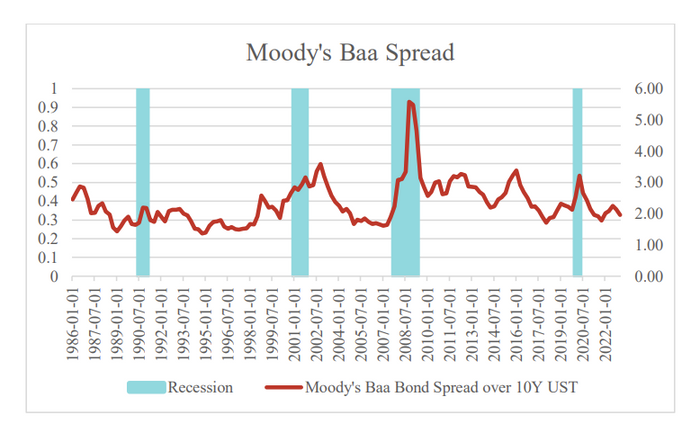 Moody's Baa Spread

1
0.9
0.8
0.7
0.6
0.5
0.4
0.3
0.2
0.1
0

6.00
5.00
4.00
3.00
2.00
1.00
0.00

1986-01-01
1987-07-01
1989-01-01
1990-07-01
1992-01-01
1993-07-01
1995-01-01
1996-07-01
1998-01-01
1999-07-01
2001-01-01
2002-07-01
2004-01-01
2005-07-01
2007-01-01
2008-07-01
2010-01-01
2011-07-01
2013-01-01
2014-07-01
2016-01-01
2017-07-01
2019-01-01
2020-07-01
2022-01-01

Recession
Moody's Baa Bond Spread over 10Y UST